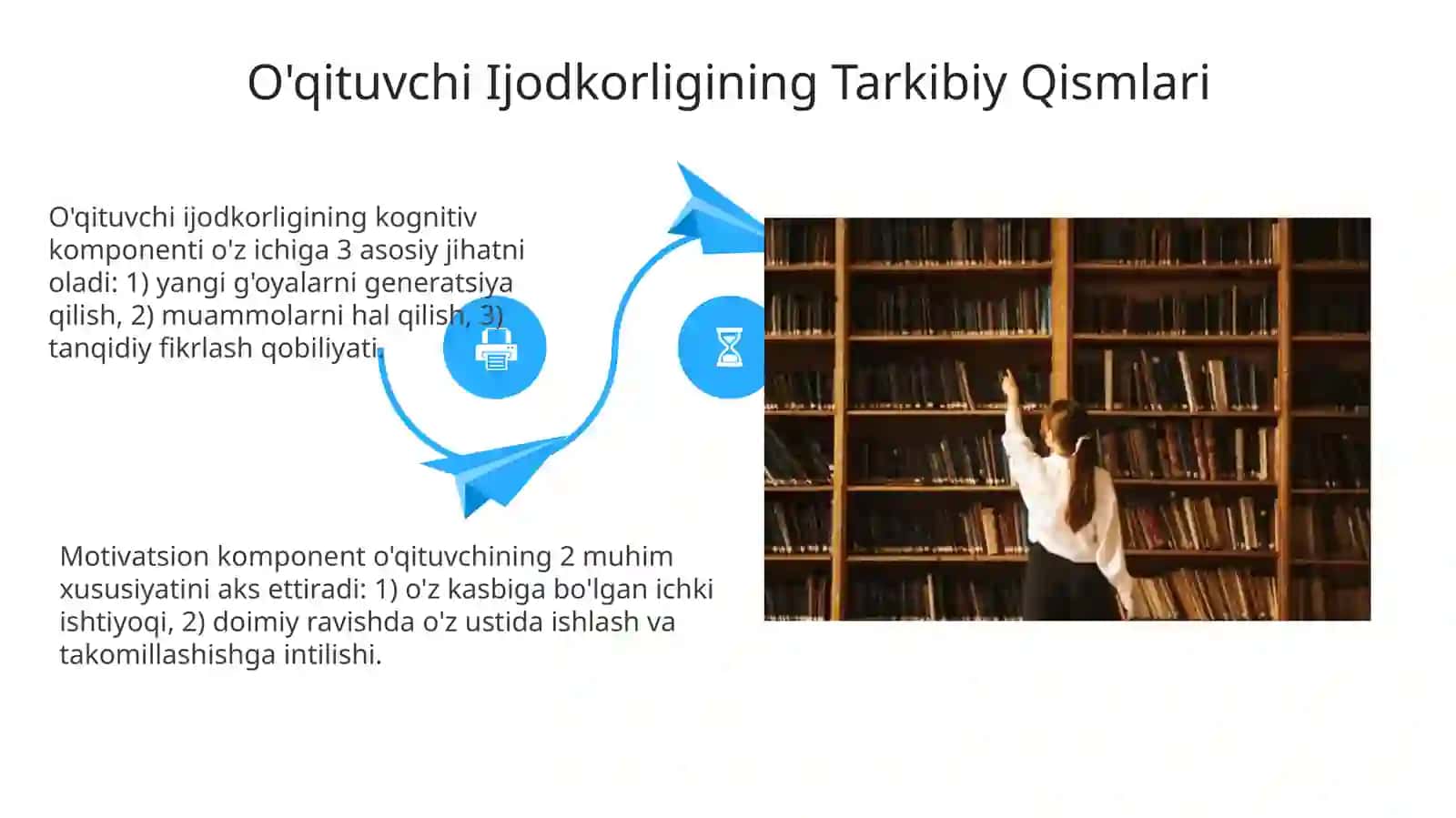 O'qituvchi Ijodkorligining Tarkibiy Qismlari

O'qituvchi ijodkorligining kognitiv komponenti o'z ichiga 3 asosiy jihatni oladi: 1) yangi g'oyalarni generatsiya qilish, 2) muammolarni hal qilish, 3) tanqidiy fikrlash qobiliyati.

Motivatsion komponent o'qituvchining 2 muhim xususiyatini aks ettiradi: 1) o'z kasbiga bo'lgan ichki ishtiyoqi, 2) doimiy ravishda o'z ustida ishlash va takomillashishga intilishi.